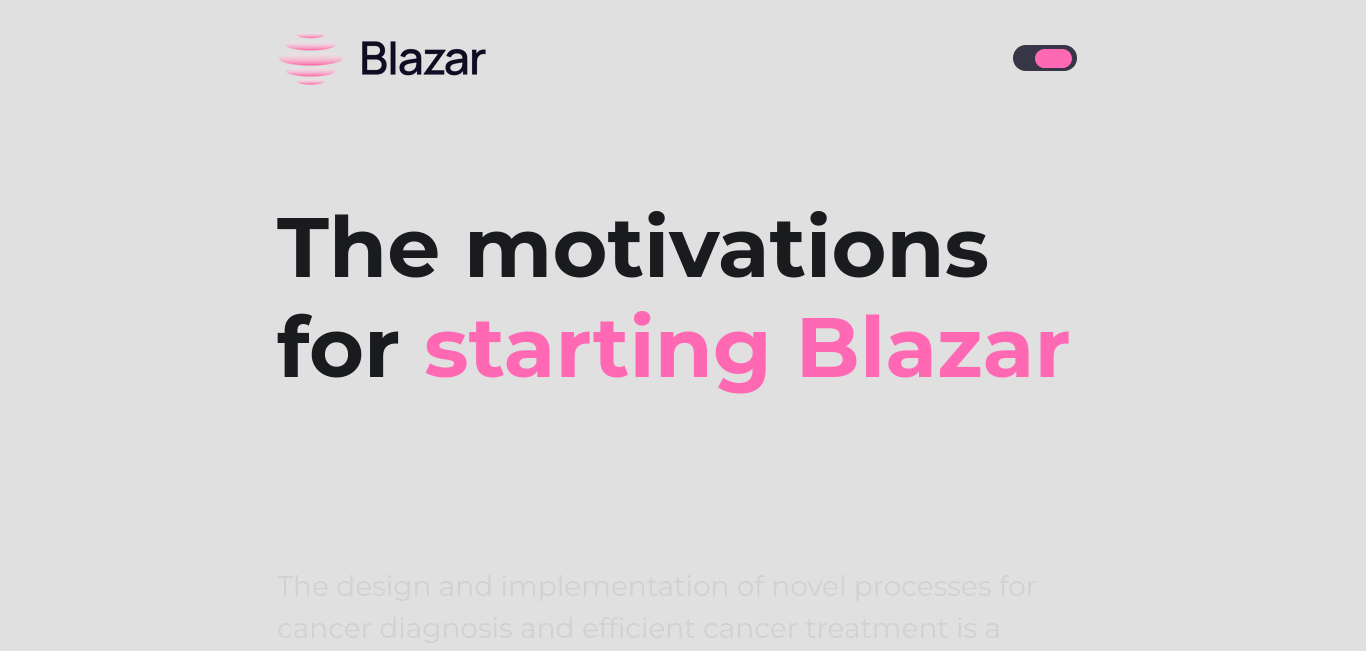 Blazar

The motivations for starting Blazar

The design and implementation of novel processes for cancer diagnosis and efficient cancer treatment is a